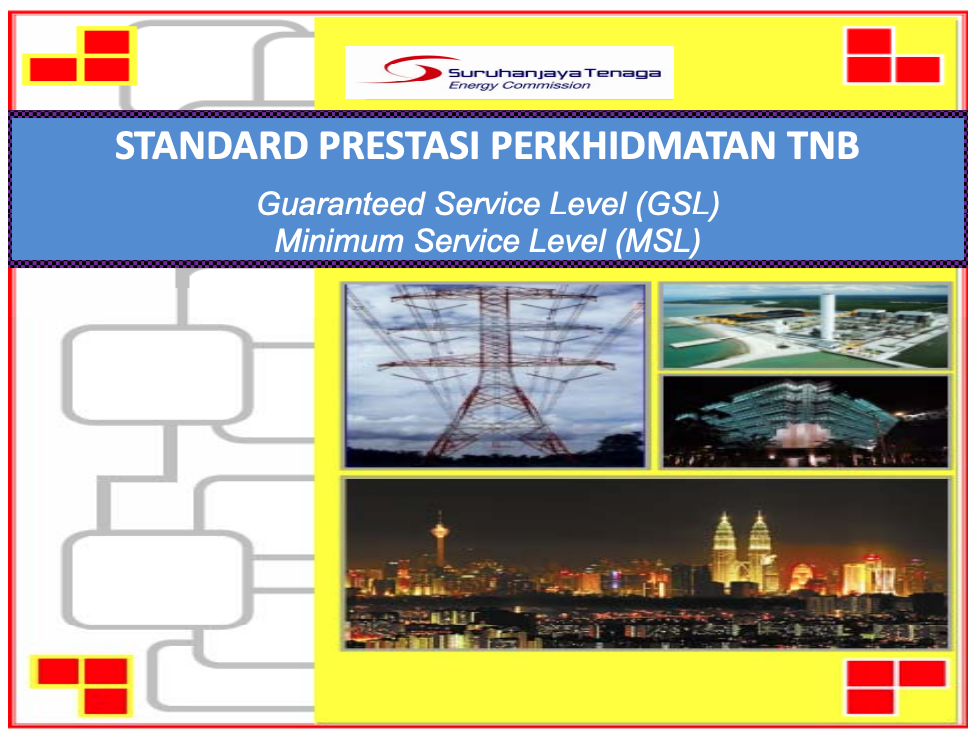 Suruhanjaya Tenaga
Energy Commission

STANDARD PRESTASI PERKHIDMATAN TNB

Guaranteed Service Level (GSL)
Minimum Service Level (MSL)